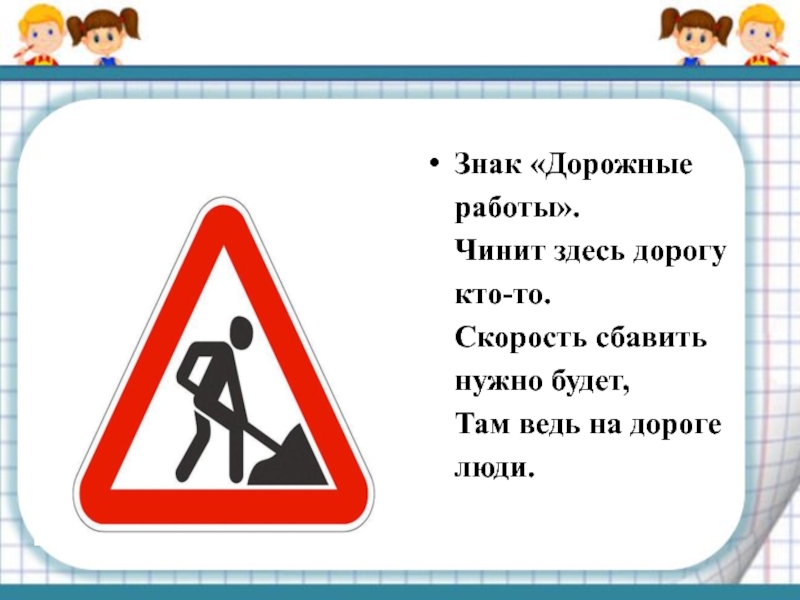 • Знак «Дорожные работы».
Чинит здесь дорогу кто-то.
Скорость сбавить нужно будет,
Там ведь на дороге люди.